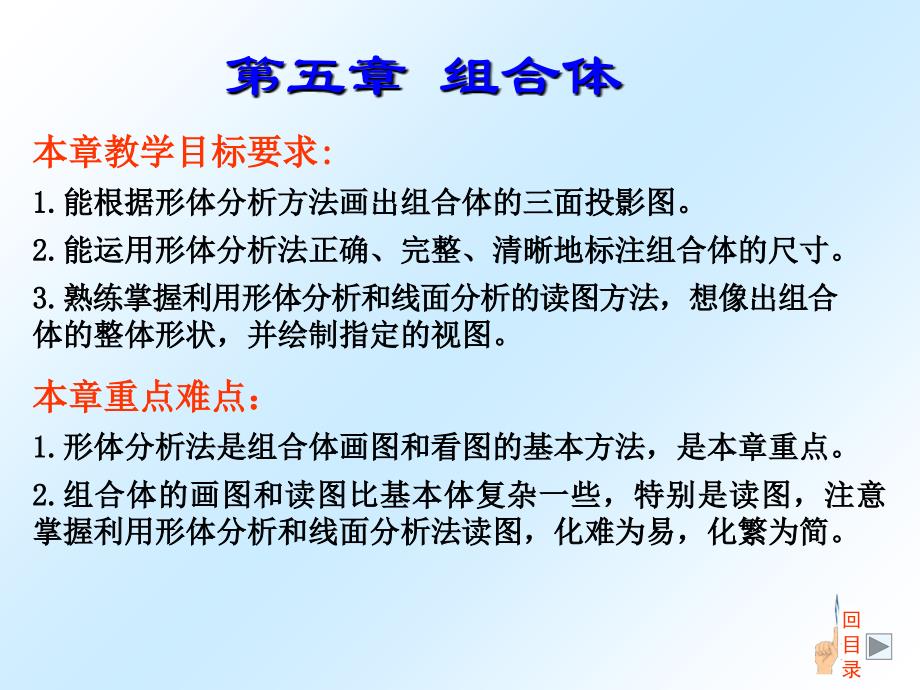 第五章 组合体

本章教学目标要求:

1.能根据形体分析方法画出组合体的三面投影图。

2.能运用形体分析法正确、完整、清晰地标注组合体的尺寸。

3.熟练掌握利用形体分析和线面分析的读图方法，想像出组合体的整体形状，并绘制指定的视图。

本章重点难点：

1.形体分析法是组合体画图和看图的基本方法，是本章重点。

2.组合体的画图和读图比基本体复杂一些，特别是读图，注意掌握利用形体分析和线面分析法读图，化难为易，化繁为简。

回目录